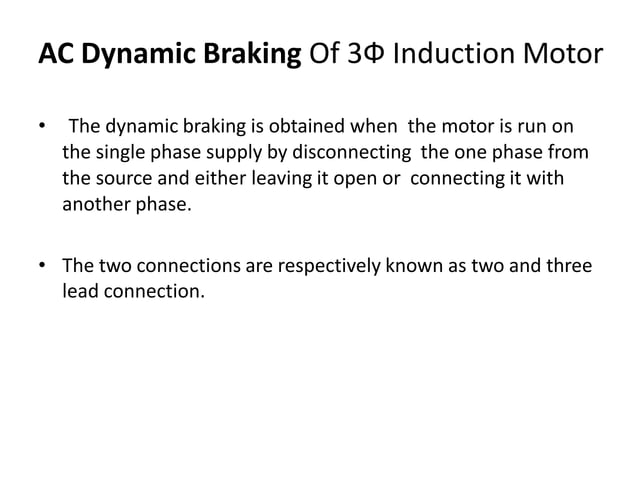 AC Dynamic Braking Of 3Φ Induction Motor

• The dynamic braking is obtained when the motor is run on the single phase supply by disconnecting the one phase from the source and either leaving it open or connecting it with another phase.

• The two connections are respectively known as two and three lead connection.